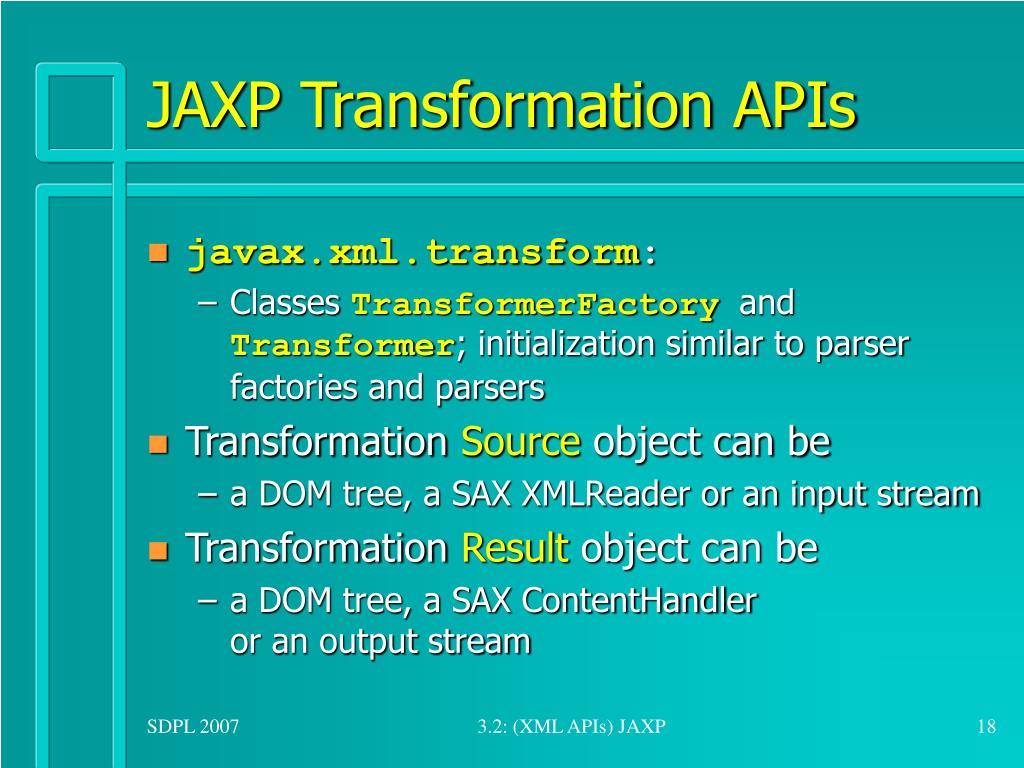 JAXP Transformation APIs

- javax.xml.transform:
  – Classes TransformerFactory and Transformer; initialization similar to parser factories and parsers
- Transformation Source object can be
  – a DOM tree, a SAX XMLReader or an input stream
- Transformation Result object can be
  – a DOM tree, a SAX ContentHandler or an output stream

SDPL 2007

3.2: (XML APIs) JAXP

18